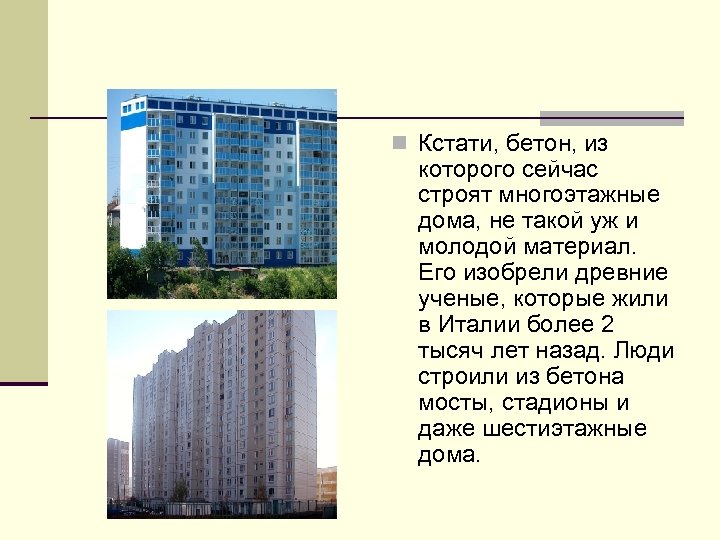 Кстати, бетон, из которого сейчас строят многоэтажные дома, не такой уж и молодой материал. Его изобрели древние ученые, которые жили в Италии более 2 тысяч лет назад. Люди строили из бетона мосты, стадионы и даже шестиэтажные дома.